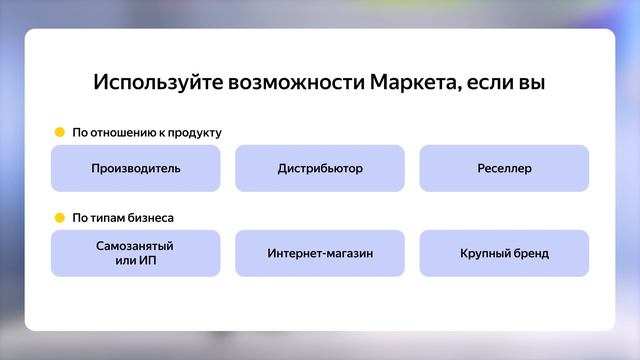 Используйте возможности Маркета, если вы

По отношению к продукту

Производитель

Дистрибьютор

Реселлер

По типам бизнеса

Самозанятый или ИП

Интернет-магазин

Крупный бренд